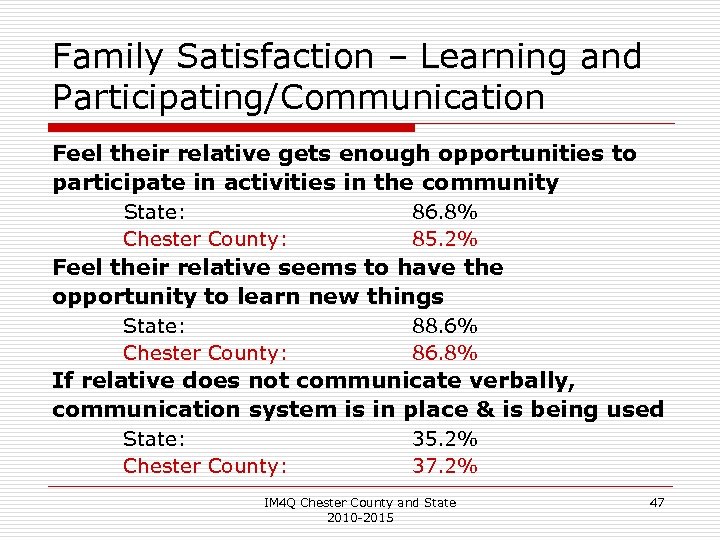 Family Satisfaction – Learning and Participating/Communication

Feel their relative gets enough opportunities to participate in activities in the community

State: 86.8%
Chester County: 85.2%

Feel their relative seems to have the opportunity to learn new things

State: 88.6%
Chester County: 86.8%

If relative does not communicate verbally, communication system is in place & is being used

State: 35.2%
Chester County: 37.2%

IM4Q Chester County and State 2010-2015

47